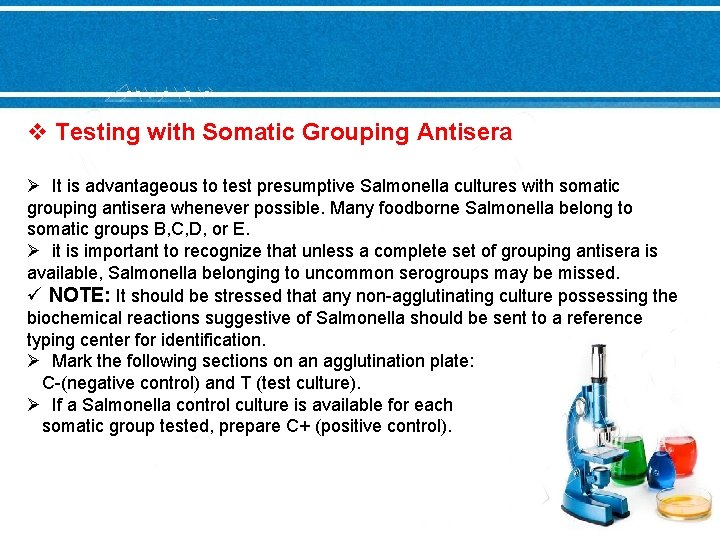 ❖ Testing with Somatic Grouping Antisera

➢ It is advantageous to test presumptive Salmonella cultures with somatic grouping antisera whenever possible. Many foodborne Salmonella belong to somatic groups B,C,D, or E.
➢ it is important to recognize that unless a complete set of grouping antisera is available, Salmonella belonging to uncommon serogroups may be missed.
✓ NOTE: It should be stressed that any non-agglutinating culture possessing the biochemical reactions suggestive of Salmonella should be sent to a reference typing center for identification.
➢ Mark the following sections on an agglutination plate: C-(negative control) and T (test culture).
➢ If a Salmonella control culture is available for each somatic group tested, prepare C+ (positive control).